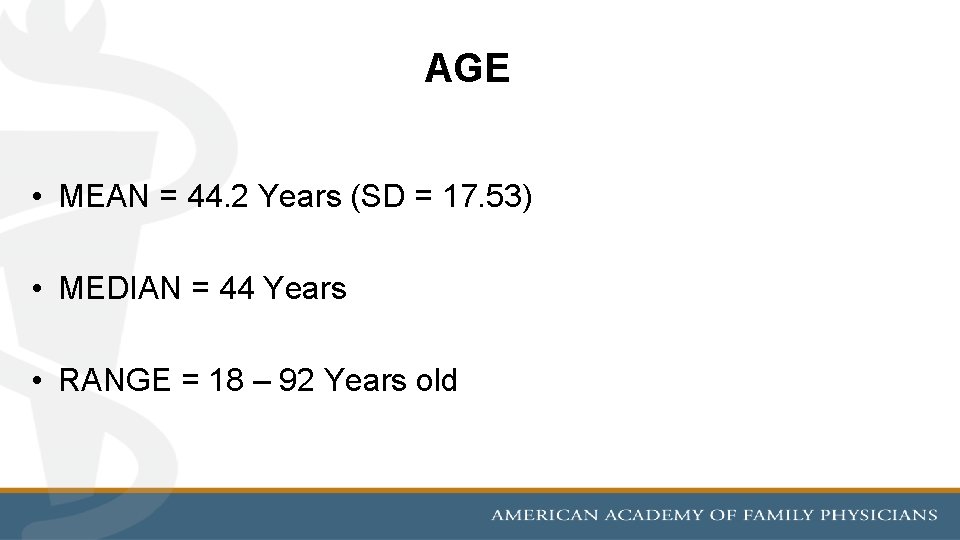 AGE

• MEAN = 44.2 Years (SD = 17.53)

• MEDIAN = 44 Years

• RANGE = 18 – 92 Years old

AMERICAN ACADEMY OF FAMILY PHYSICIANS